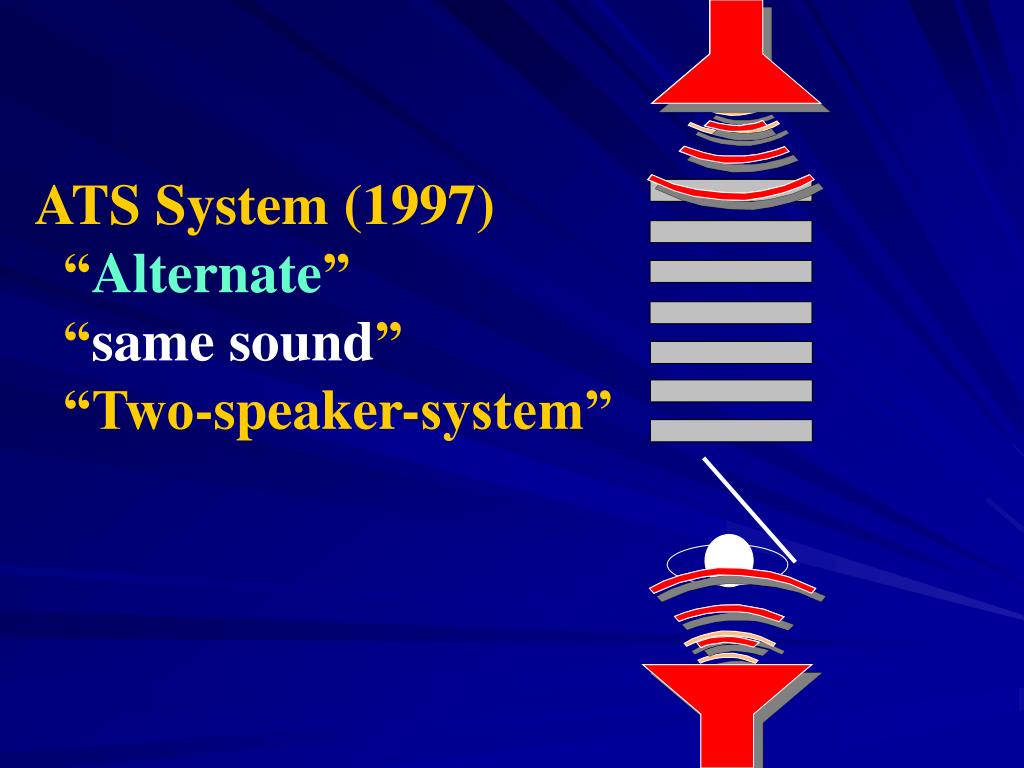 ATS System (1997)
“Alternate”
“same sound”
“Two-speaker-system”